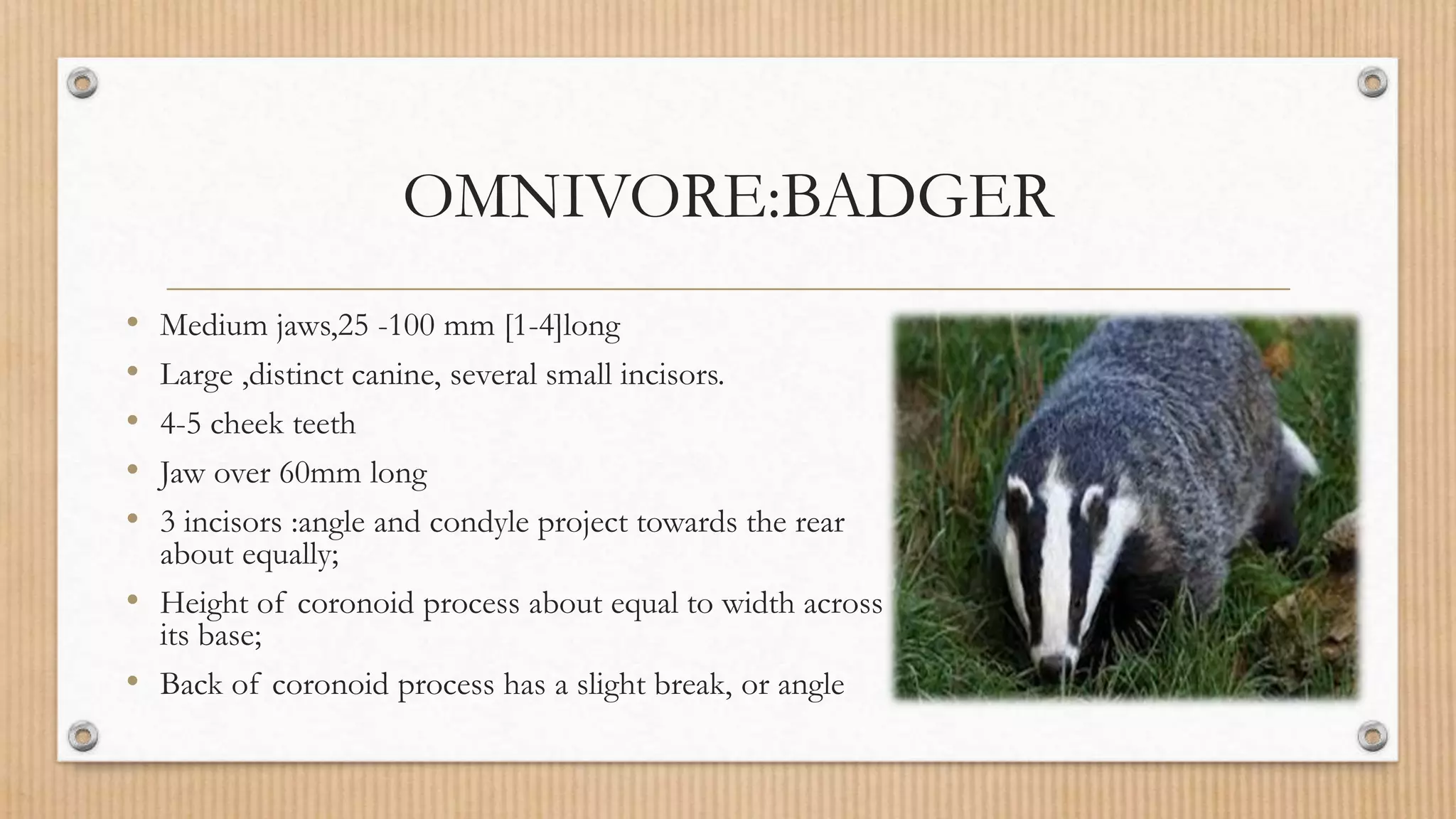 OMNIVORE:BADGER

• Medium jaws,25 -100 mm [1-4]long
• Large ,distinct canine, several small incisors.
• 4-5 cheek teeth
• Jaw over 60mm long
• 3 incisors :angle and condyle project towards the rear about equally;
• Height of coronoid process about equal to width across its base;
• Back of coronoid process has a slight break, or angle